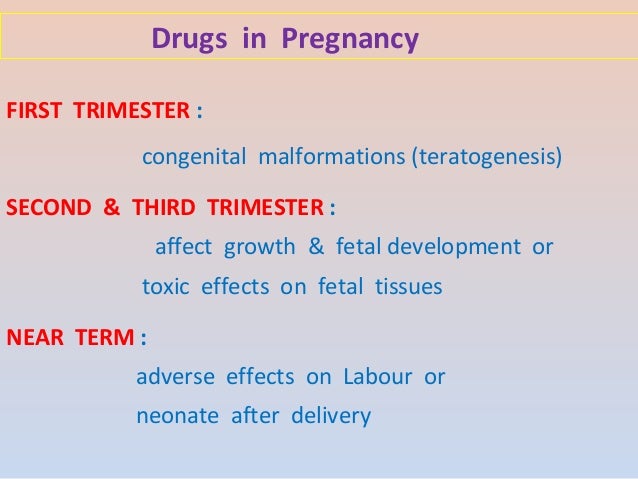 Drugs in Pregnancy

FIRST TRIMESTER :

congenital malformations (teratogenesis)

SECOND & THIRD TRIMESTER :

affect growth & fetal development or toxic effects on fetal tissues

NEAR TERM :

adverse effects on Labour or neonate after delivery